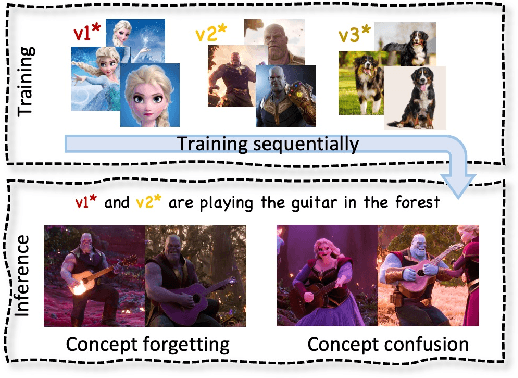 Training

v1*

v2*

v3*

Training sequentially

Inference

v1* and v2* are playing the guitar in the forest

Concept forgetting

Concept confusion